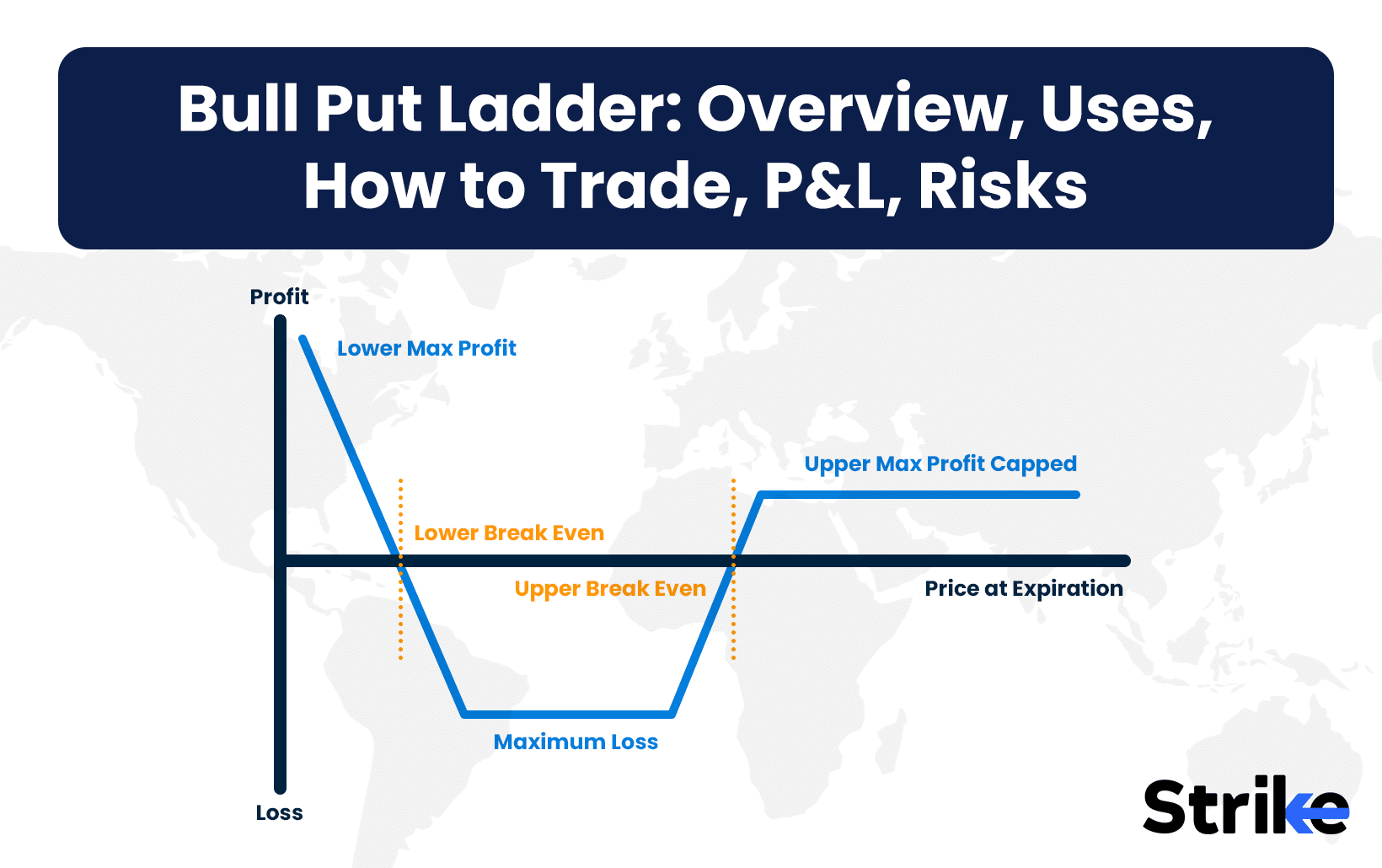 Bull Put Ladder: Overview, Uses, How to Trade, P&L, Risks

Profit

Lower Max Profit

Upper Max Profit Capped

Lower Break Even

Upper Break Even

Price at Expiration

Maximum Loss

Loss

Strike